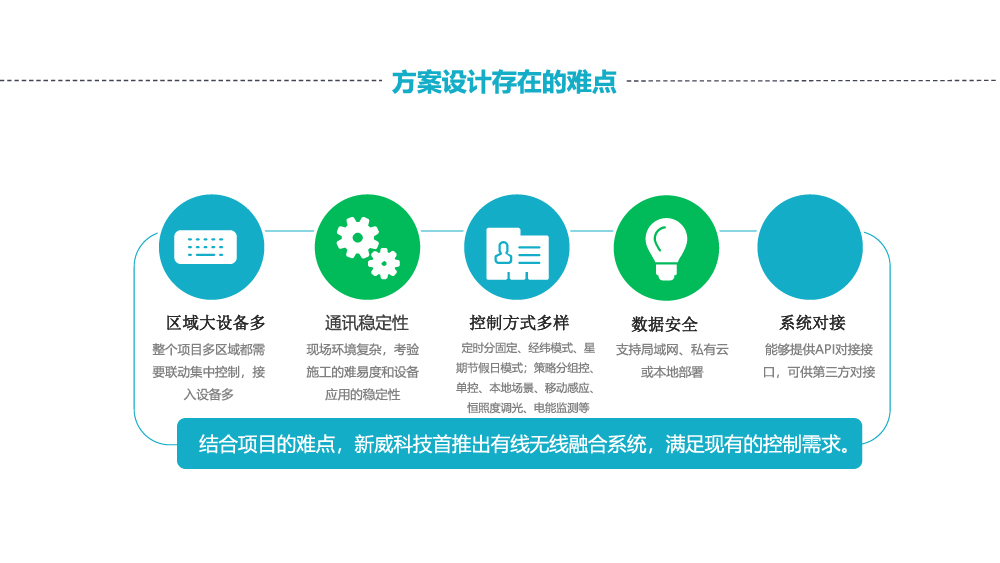 方案设计存在的难点

区域大设备多
整个项目多区域都需要联动集中控制，接入设备多

通讯稳定性
现场环境复杂，考验施工的难易度和设备应用的稳定性

控制方式多样
定时分固定、经纬模式、星期节假日模式；策略分组控、单控、本地场景、移动感应、恒照度调光、电能监测等

数据安全
支持局域网、私有云或本地部署

系统对接
能够提供API对接接口，可供第三方对接

结合项目的难点，新威科技首推出有线无线融合系统，满足现有的控制需求。